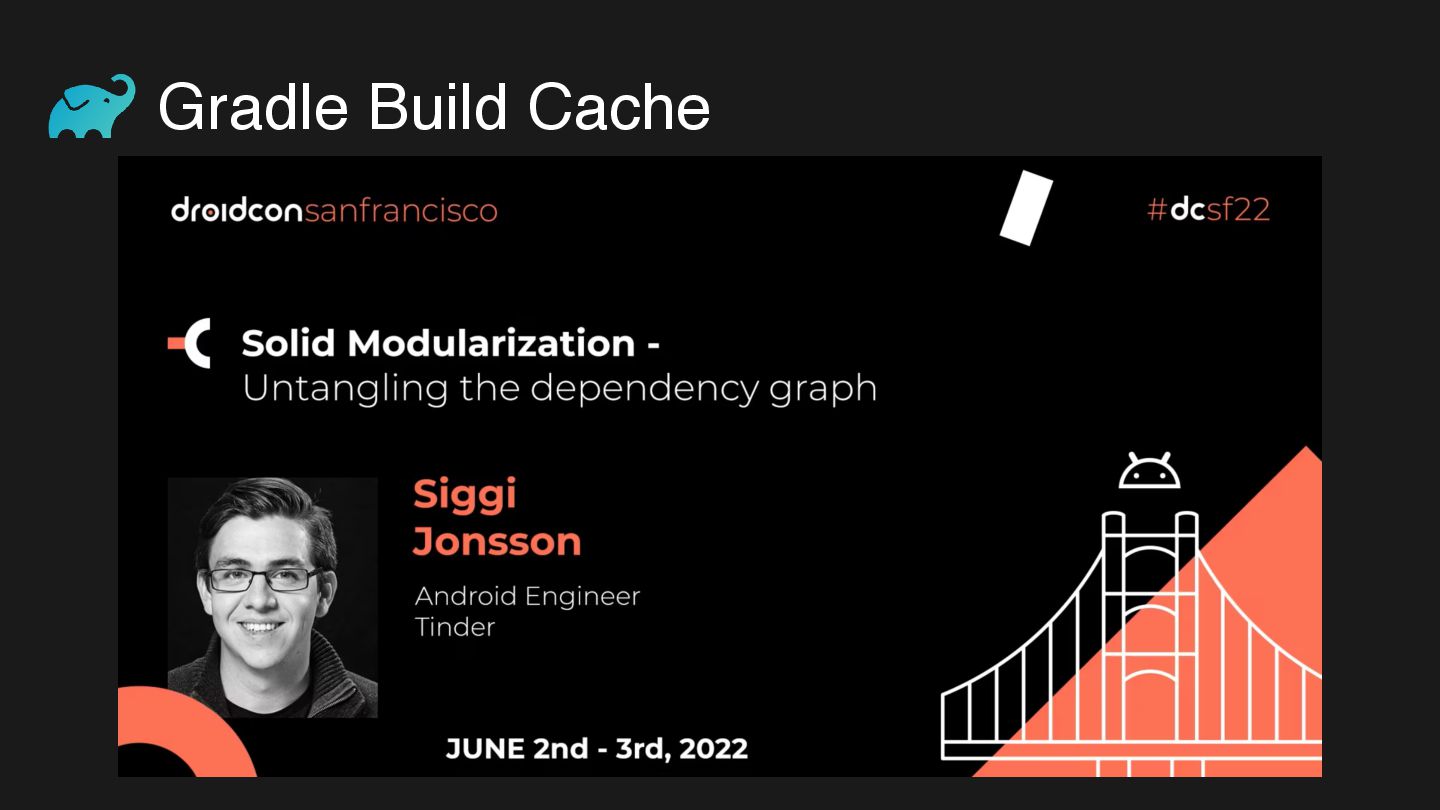 Gradle Build Cache

droidconsanfrancisco

#dcsf22

Solid Modularization -
Untangling the dependency graph

Siggi Jonsson

Android Engineer
Tinder

JUNE 2nd - 3rd, 2022